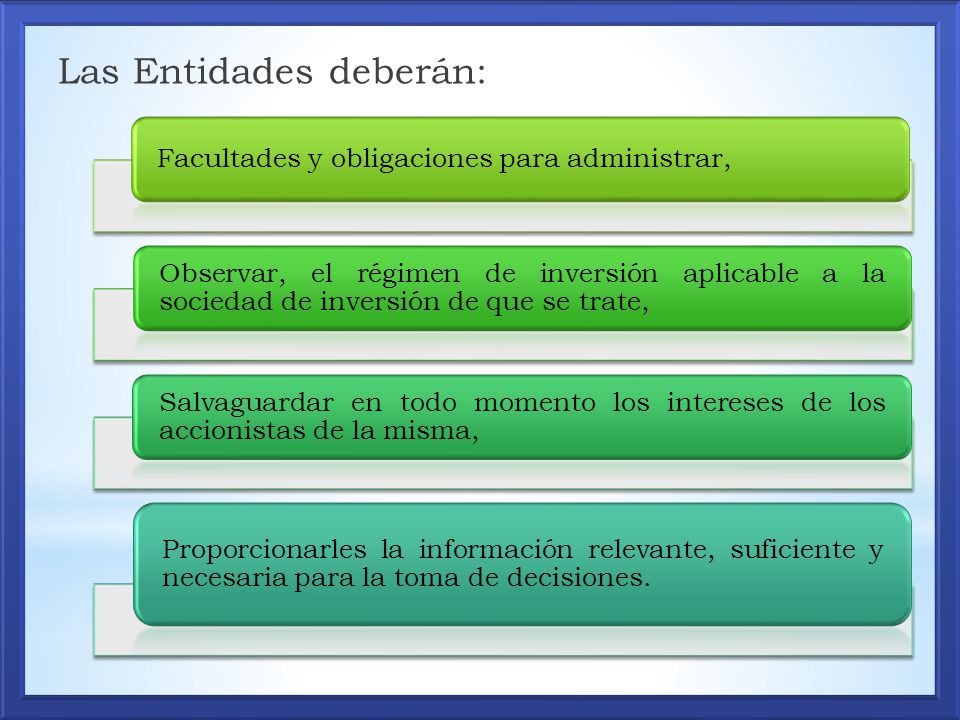 Las Entidades deberán:

Facultades y obligaciones para administrar,

Observar, el régimen de inversión aplicable a la sociedad de inversión de que se trate,

Salvaguardar en todo momento los intereses de los accionistas de la misma,

Proporcionarles la información relevante, suficiente y necesaria para la toma de decisiones.